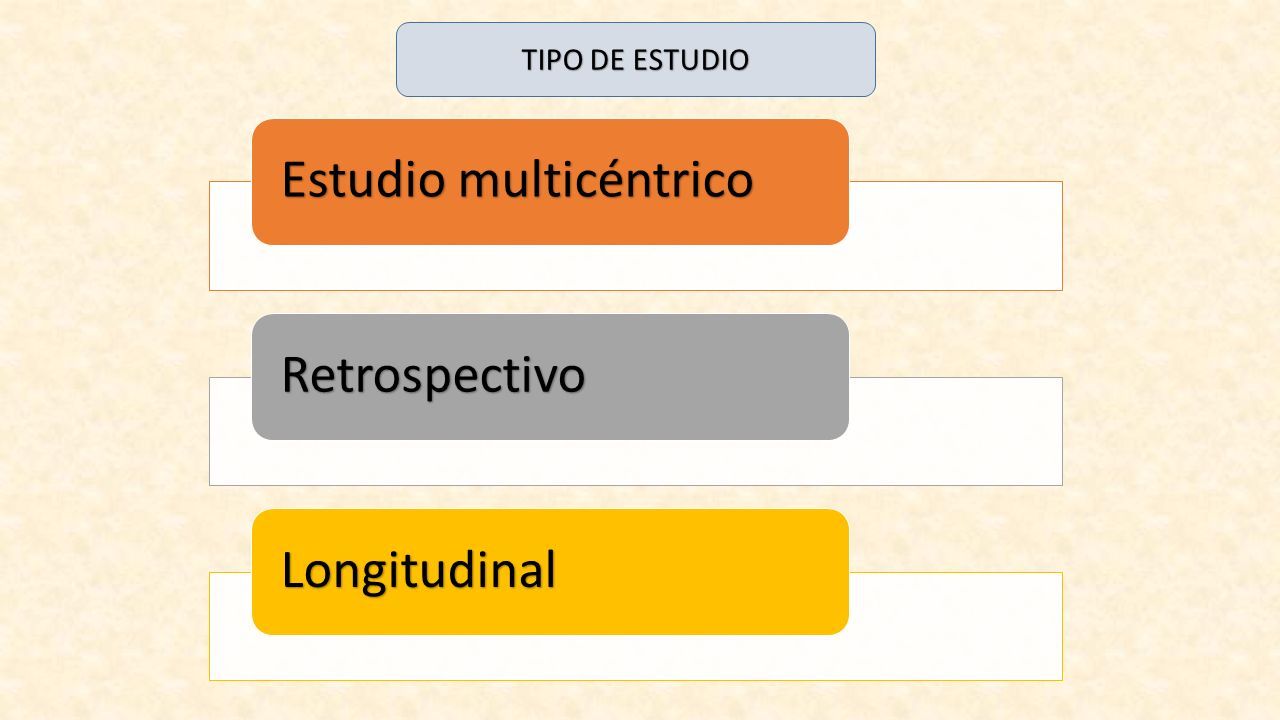 TIPO DE ESTUDIO

Estudio multicéntrico

Retrospectivo

Longitudinal